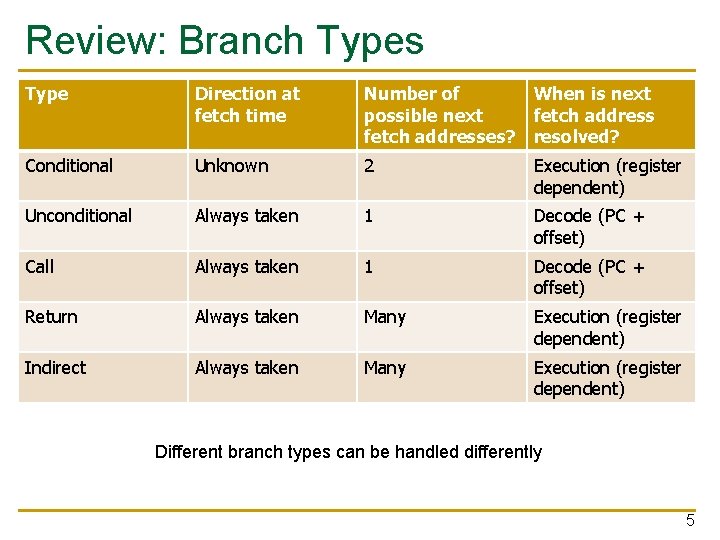 Review: Branch Types

| Type | Direction at fetch time | Number of possible next fetch addresses? | When is next fetch address resolved? |
|---|---|---|---|
| Conditional | Unknown | 2 | Execution (register dependent) |
| Unconditional | Always taken | 1 | Decode (PC + offset) |
| Call | Always taken | 1 | Decode (PC + offset) |
| Return | Always taken | Many | Execution (register dependent) |
| Indirect | Always taken | Many | Execution (register dependent) |

Different branch types can be handled differently

5